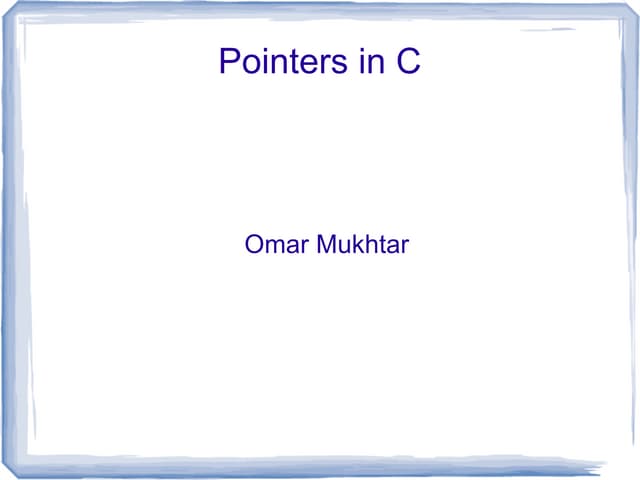 Pointers in C

Omar Mukhtar